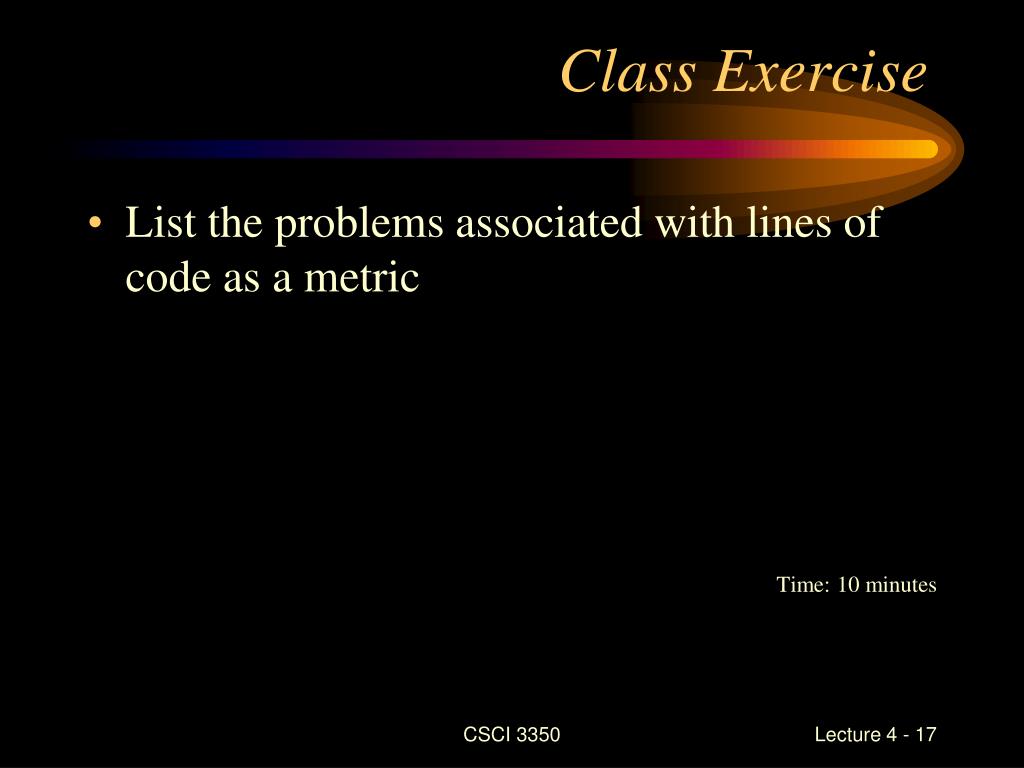 Class Exercise

• List the problems associated with lines of code as a metric

Time: 10 minutes

CSCI 3350

Lecture 4 - 17